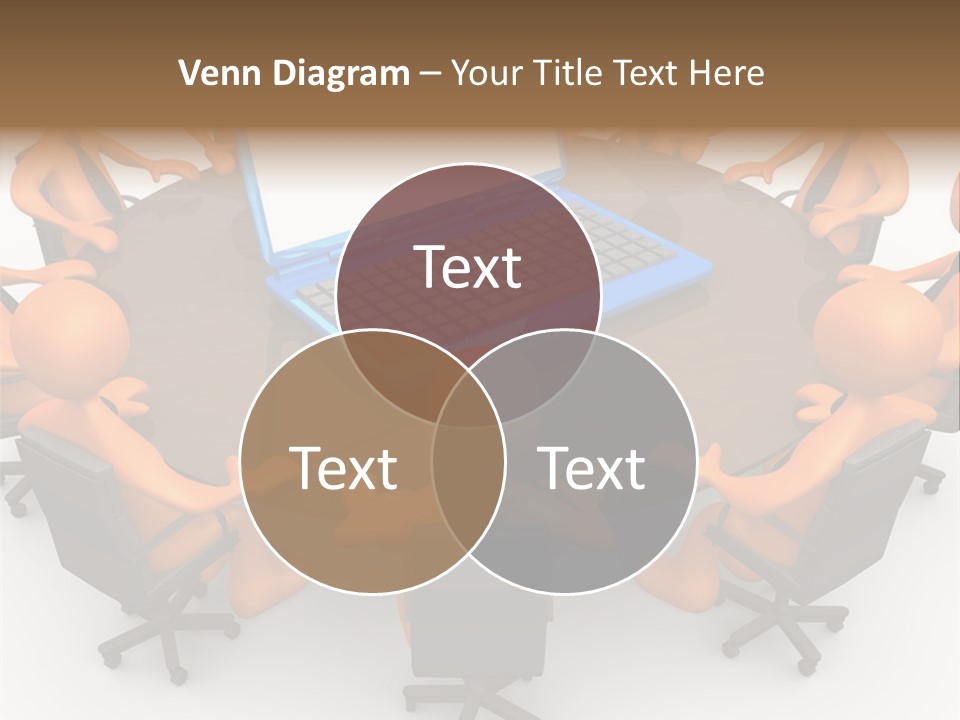 Venn Diagram – Your Title Text Here

Text

Text

Text